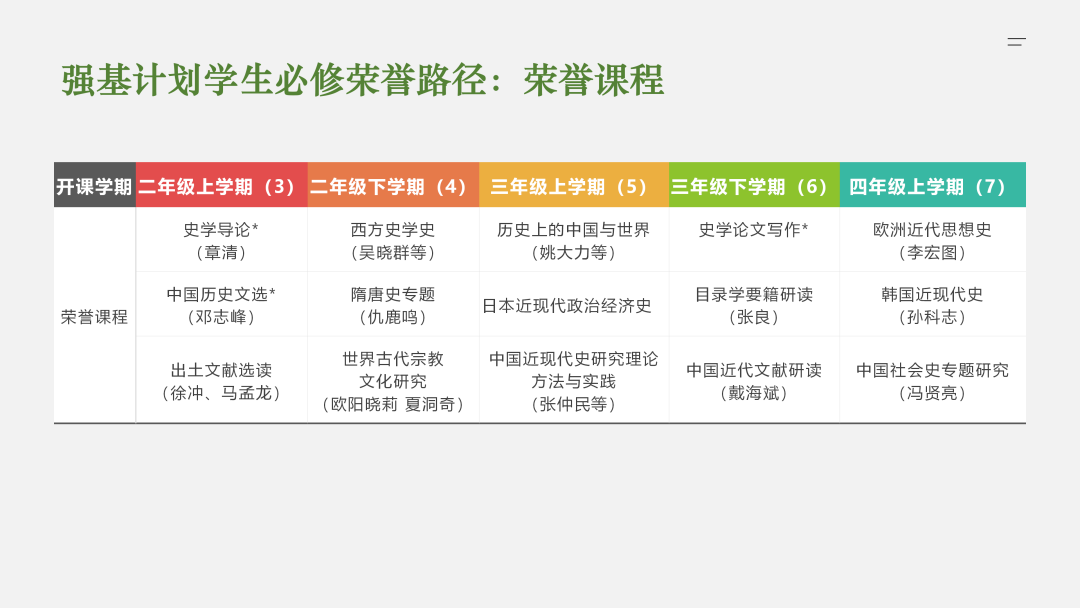 强基计划学生必修荣誉路径：荣誉课程

| 开课学期 | 二年级上学期（3） | 二年级下学期（4） | 三年级上学期（5） | 三年级下学期（6） | 四年级上学期（7） |
|---|---|---|---|---|---|
| 荣誉课程 | 史学导论*（章清） | 西方史学史（吴晓群等） | 历史上的中国与世界（姚大力等） | 史学论文写作* | 欧洲近代思想史（李宏图） |
| | 中国历史文选*（邓志峰） | 隋唐史专题（仇鹿鸣） | 日本近现代政治经济史 | 目录学要籍研读（张良） | 韩国近现代史（孙科志） |
| | 出土文献选读（徐冲、马孟龙） | 世界古代宗教文化研究（欧阳晓莉 夏洞奇） | 中国近现代史研究理论方法与实践（张仲民等） | 中国近代文献研读（戴海斌） | 中国社会史专题研究（冯贤亮） |